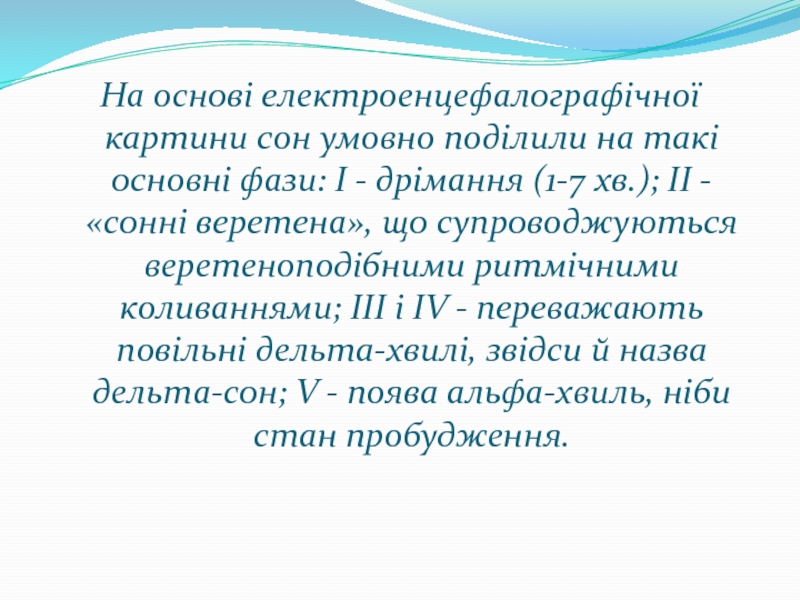 На основі електроенцефалографічної картини сон умовно поділили на такі основні фази: I - дрімання (1-7 хв.); II - «сонні веретена», що супроводжуються веретеноподібними ритмічними коливаннями; III і IV - переважають повільні дельта-хвилі, звідси й назва дельта-сон; V - поява альфа-хвиль, ніби стан пробудження.